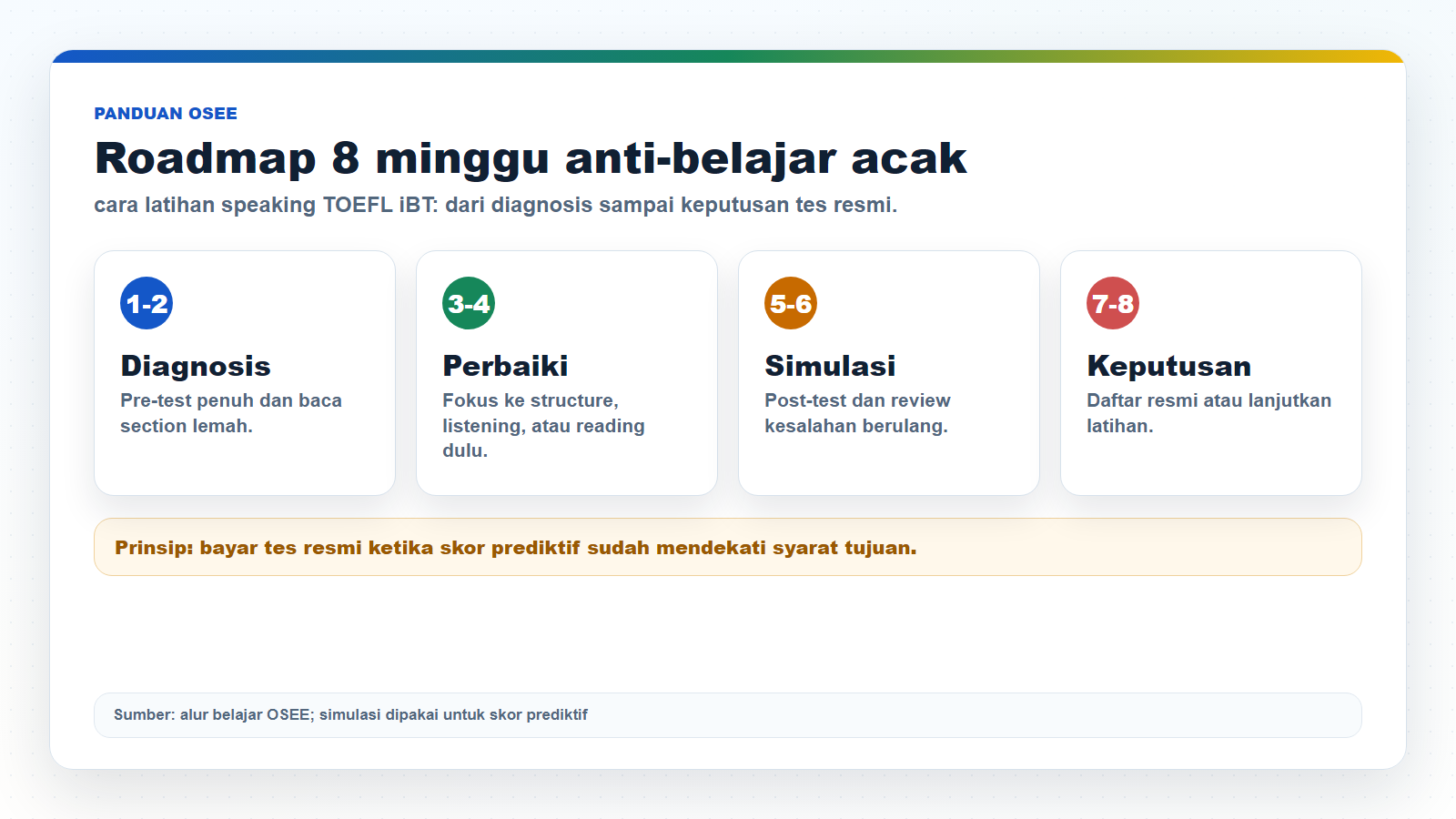 PANDUAN OSEE

Roadmap 8 minggu anti-belajar acak

cara latihan speaking TOEFL iBT: dari diagnosis sampai keputusan tes resmi.

1-2

Diagnosis

Pre-test penuh dan baca section lemah.

3-4

Perbaiki

Fokus ke structure, listening, atau reading dulu.

5-6

Simulasi

Post-test dan review kesalahan berulang.

7-8

Keputusan

Daftar resmi atau lanjutkan latihan.

Prinsip: bayar tes resmi ketika skor prediktif sudah mendekati syarat tujuan.

Sumber: alur belajar OSEE; simulasi dipakai untuk skor prediktif